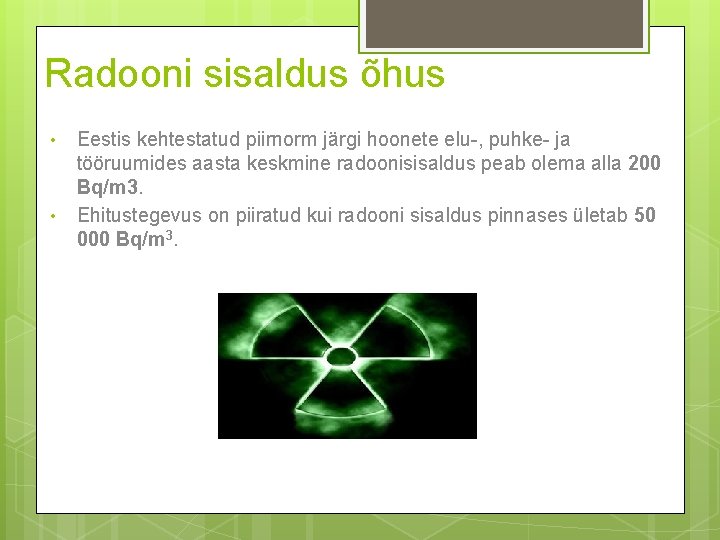 Radooni sisaldus õhus

• Eestis kehtestatud piirnorm järgi hoonete elu-, puhke- ja tööruumides aasta keskmine radoonisisaldus peab olema alla 200 Bq/m3.
• Ehitustegevus on piiratud kui radooni sisaldus pinnases ületab 50 000 Bq/m$^3$.